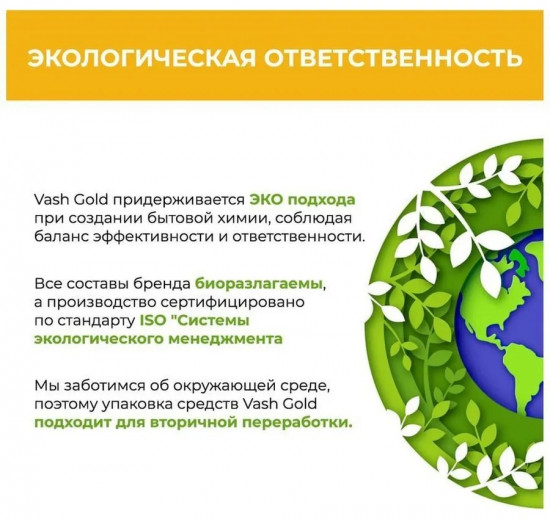 ЭКОЛОГИЧЕСКАЯ ОТВЕТСТВЕННОСТЬ

Vash Gold придерживается ЭКО подхода при создании бытовой химии, соблюдая баланс эффективности и ответственности.

Все составы бренда биоразлагаемы, а производство сертифицировано по стандарту ISO "Системы экологического менеджмента

Мы заботимся об окружающей среде, поэтому упаковка средств Vash Gold подходит для вторичной переработки.